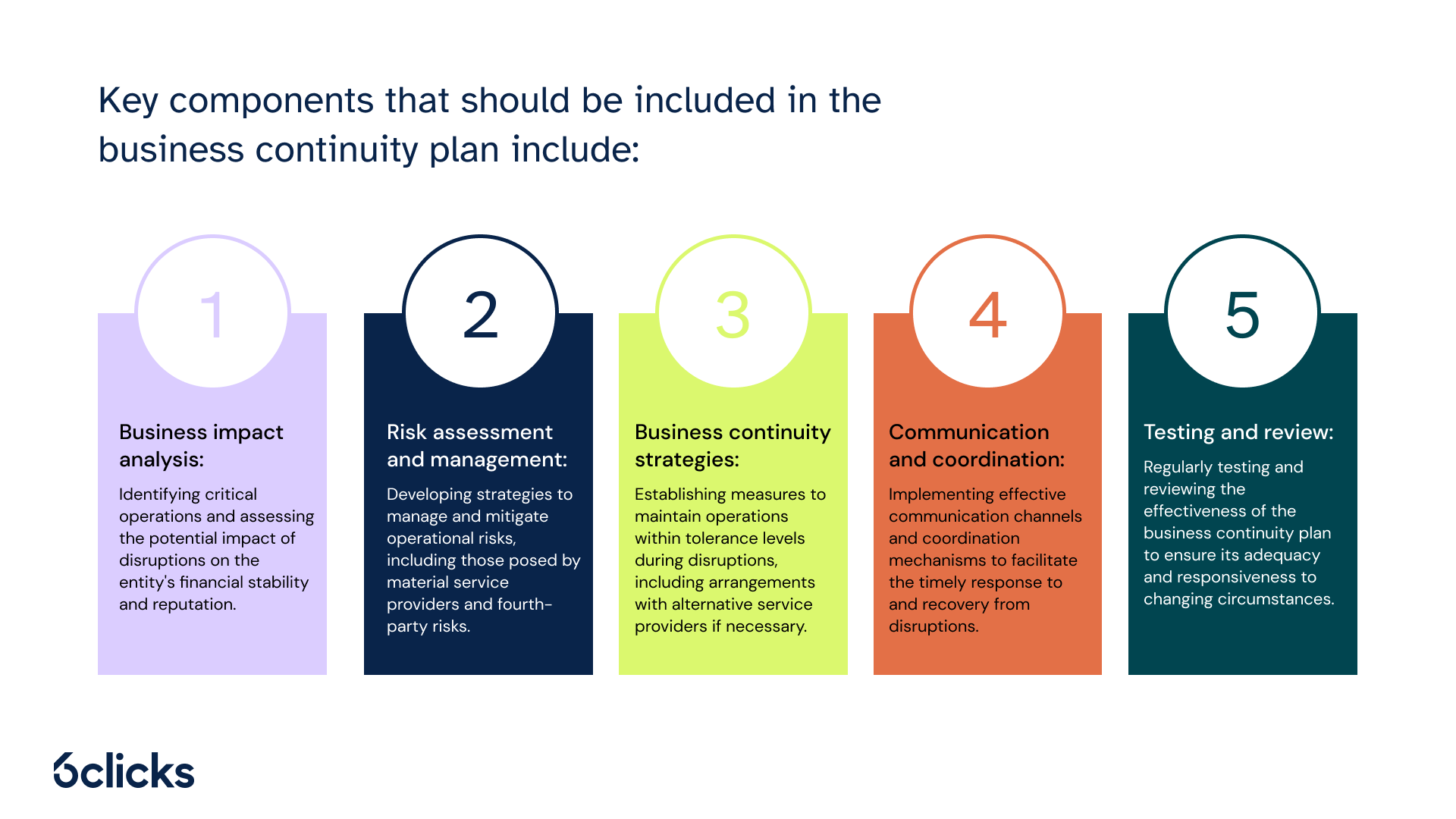 Key components that should be included in the business continuity plan include:

1

Business impact analysis:

Identifying critical operations and assessing the potential impact of disruptions on the entity's financial stability and reputation.

2

Risk assessment and management:

Developing strategies to manage and mitigate operational risks, including those posed by material service providers and fourth-party risks.

3

Business continuity strategies:

Establishing measures to maintain operations within tolerance levels during disruptions, including arrangements with alternative service providers if necessary.

4

Communication and coordination:

Implementing effective communication channels and coordination mechanisms to facilitate the timely response to and recovery from disruptions.

5

Testing and review:

Regularly testing and reviewing the effectiveness of the business continuity plan to ensure its adequacy and responsiveness to changing circumstances.

6clicks